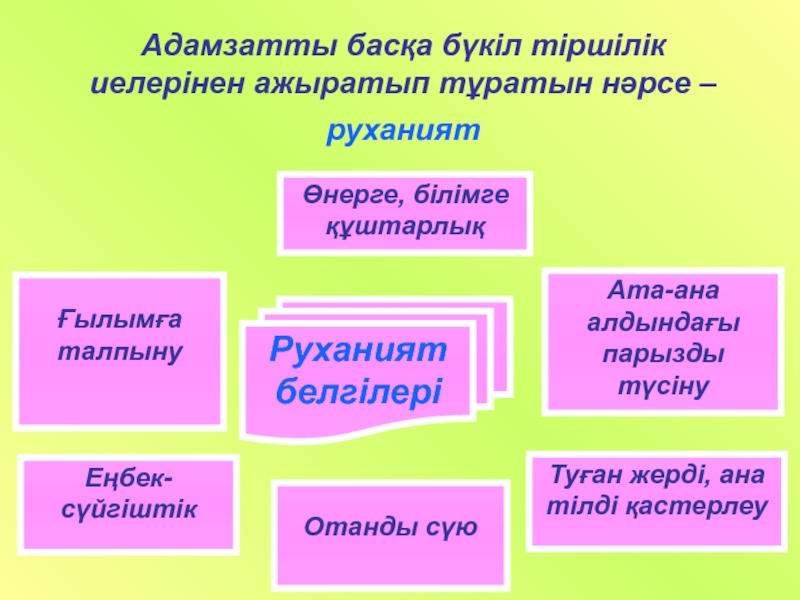 Адамзатты басқа бүкіл тіршілік иелерінен ажыратып тұратын нәрсе – руханият

Өнерге, білімге құштарлық

Ғылымға талпыну

Руханият белгілері

Ата-ана алдындағы парызды түсіну

Еңбек-сүйгіштік

Отанды сүю

Туған жерді, ана тілді қастерлеу